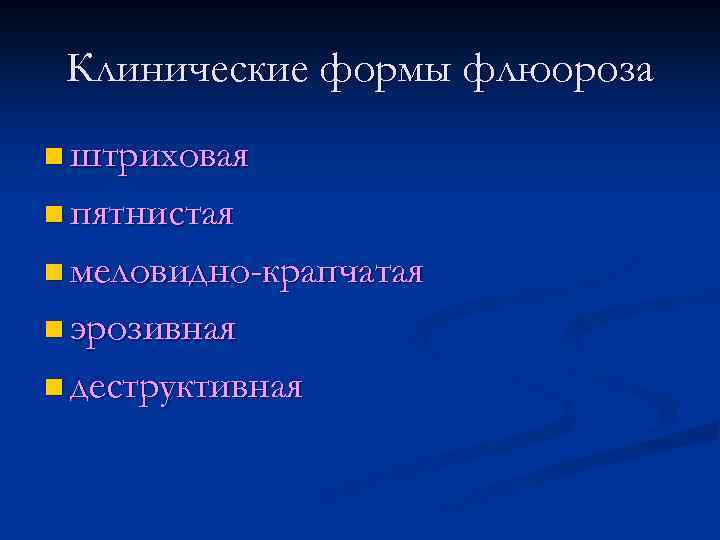 Клинические формы флюороза

- штриховая
- пятнистая
- меловидно-крапчатая
- эрозивная
- деструктивная